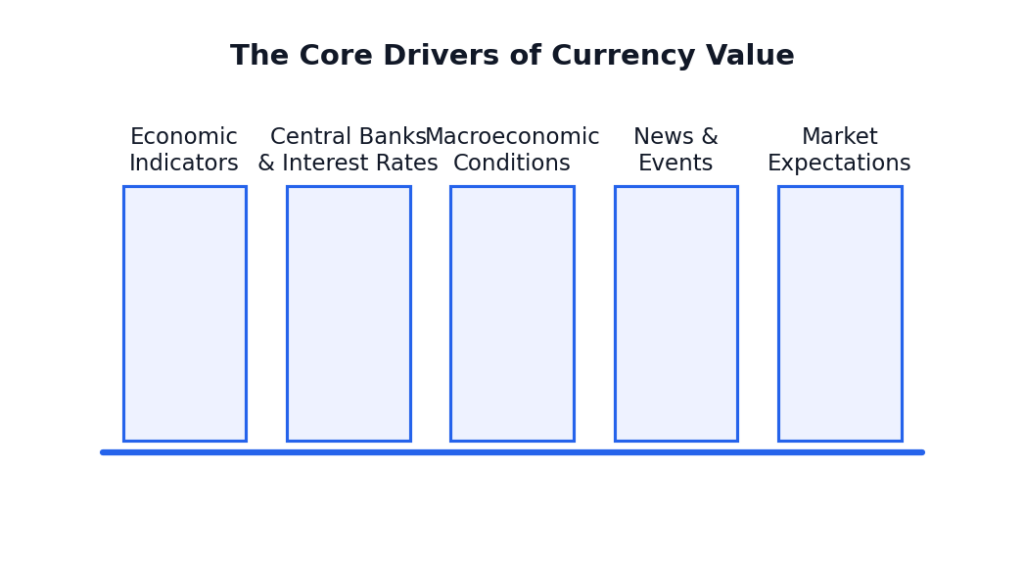 The Core Drivers of Currency Value

Economic Indicators

Central Banks & Interest Rates

Macroeconomic Conditions

News & Events

Market Expectations